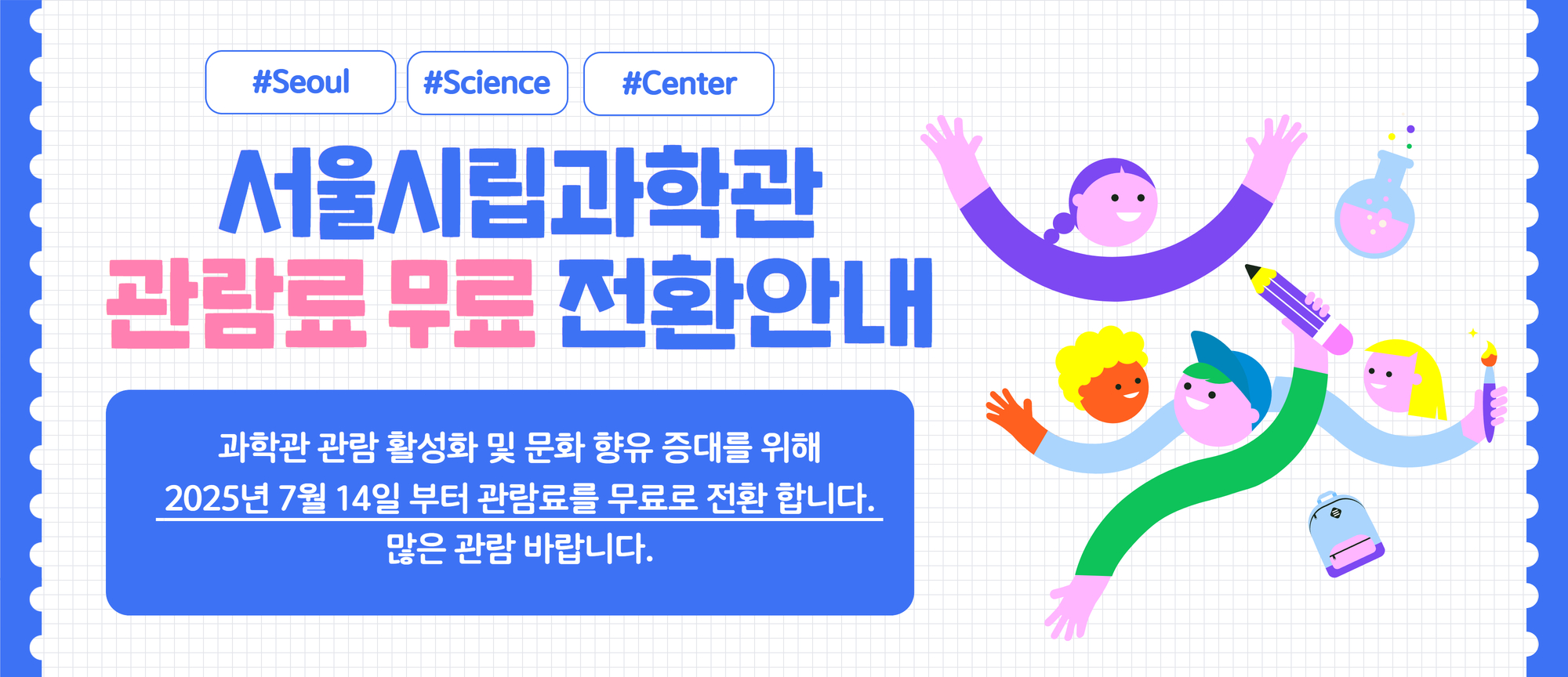 #Seoul #Science #Center

서울시립과학관
관람료 무료 전환안내

과학관 관람 활성화 및 문화 향유 증대를 위해
2025년 7월 14일 부터 관람료를 무료로 전환 합니다.
많은 관람 바랍니다.